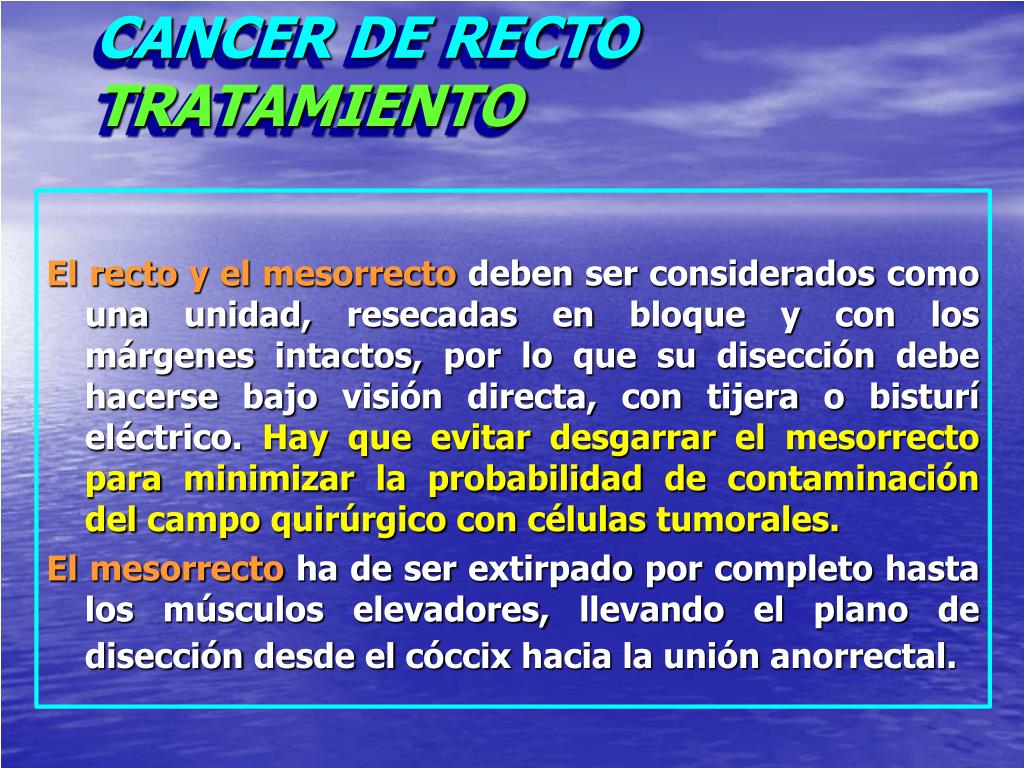 CANCER DE RECTO
TRATAMIENTO

El recto y el mesorrecto deben ser considerados como una unidad, resecadas en bloque y con los márgenes intactos, por lo que su disección debe hacerse bajo visión directa, con tijera o bisturí eléctrico. Hay que evitar desgarrar el mesorrecto para minimizar la probabilidad de contaminación del campo quirúrgico con células tumorales.

El mesorrecto ha de ser extirpado por completo hasta los músculos elevadores, llevando el plano de disección desde el cóccix hacia la unión anorrectal.